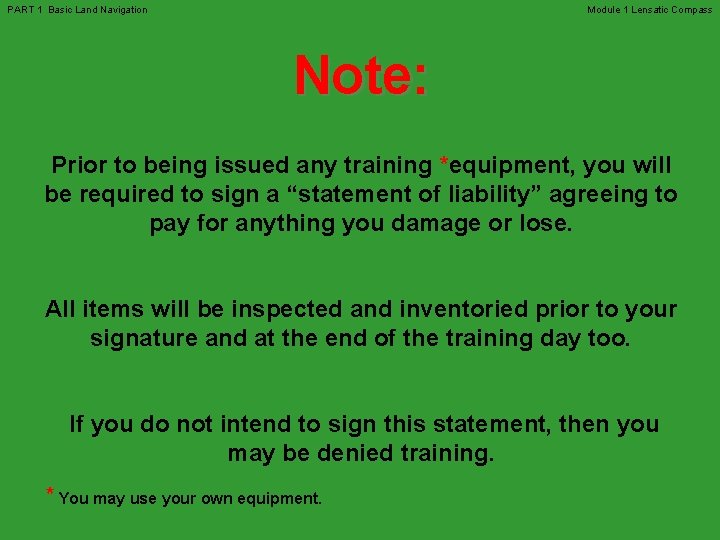 PART 1 Basic Land Navigation

Module 1 Lensatic Compass

Note:

Prior to being issued any training *equipment, you will be required to sign a “statement of liability” agreeing to pay for anything you damage or lose.

All items will be inspected and inventoried prior to your signature and at the end of the training day too.

If you do not intend to sign this statement, then you may be denied training.

* You may use your own equipment.